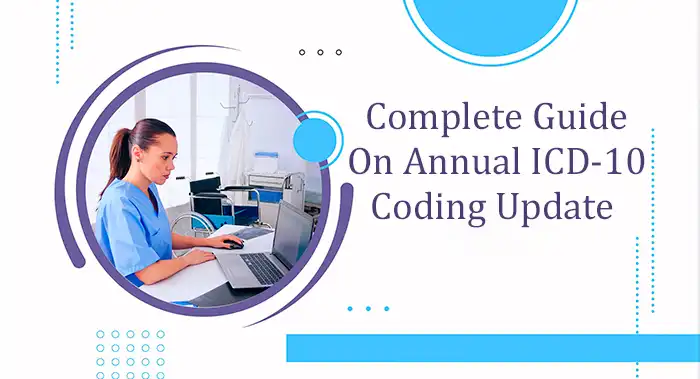 Complete Guide
On Annual ICD-10
Coding Update